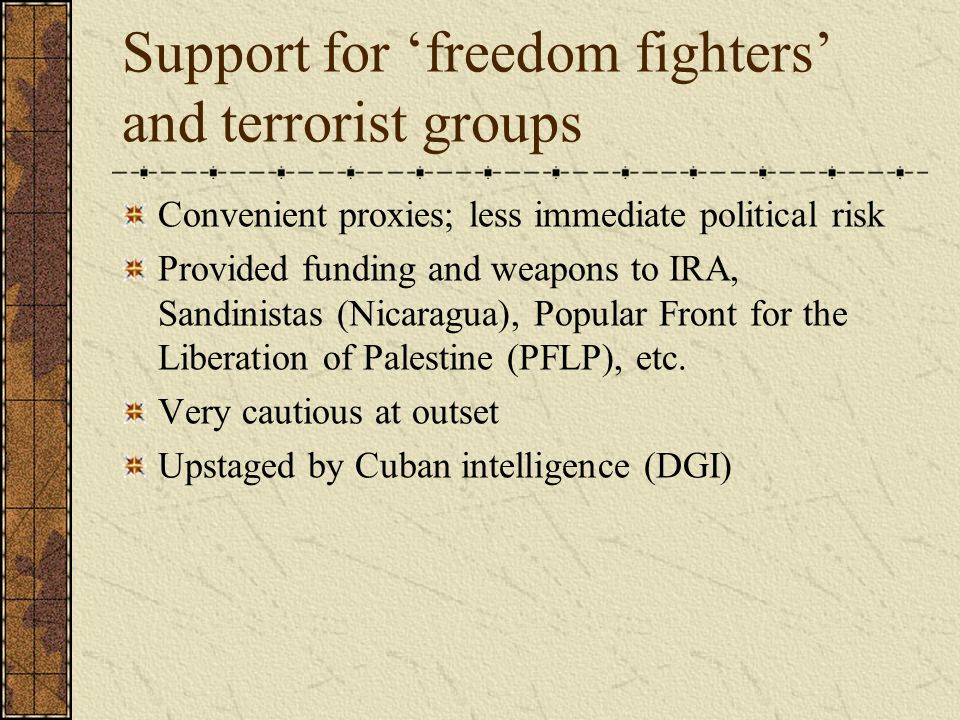 Support for ‘freedom fighters’ and terrorist groups

Convenient proxies; less immediate political risk

Provided funding and weapons to IRA, Sandinistas (Nicaragua), Popular Front for the Liberation of Palestine (PFLP), etc.

Very cautious at outset

Upstaged by Cuban intelligence (DGI)